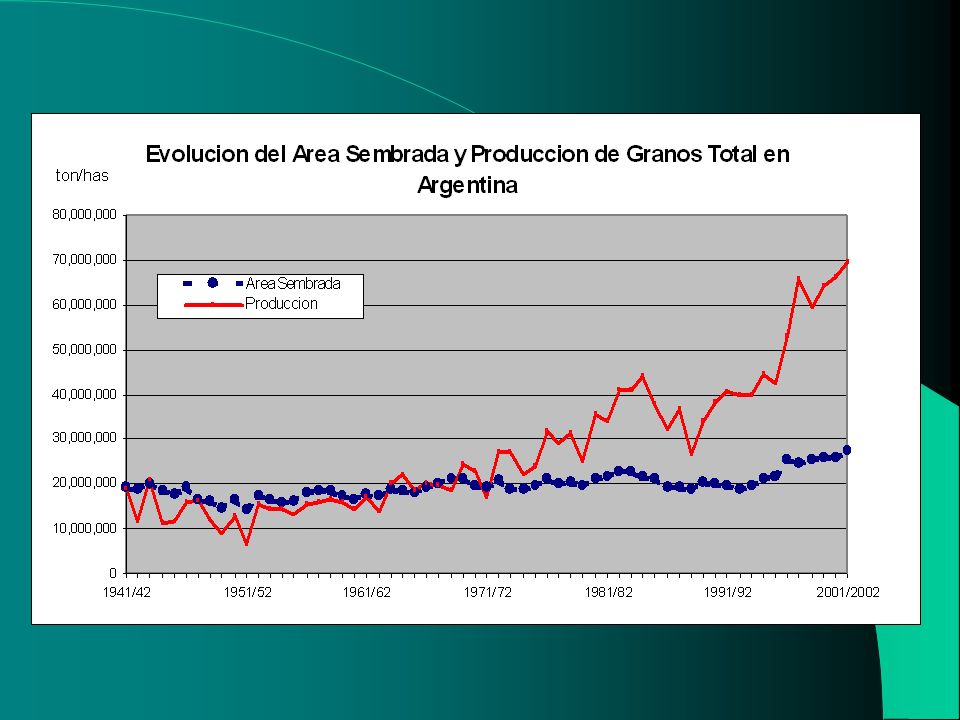 Evolucion del Area Sembrada y Produccion de Granos Total en Argentina

ton/has

80,000,000
70,000,000
60,000,000
50,000,000
40,000,000
30,000,000
20,000,000
10,000,000
0

Area Sembrada
Produccion

1941/42
1951/52
1961/62
1971/72
1981/82
1991/92
2001/2002